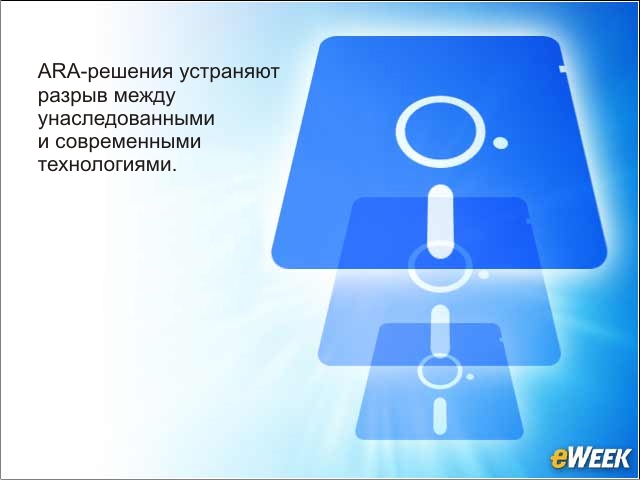 ARA-решения устраняют разрыв между унаследованными и современными технологиями.

eWEEK